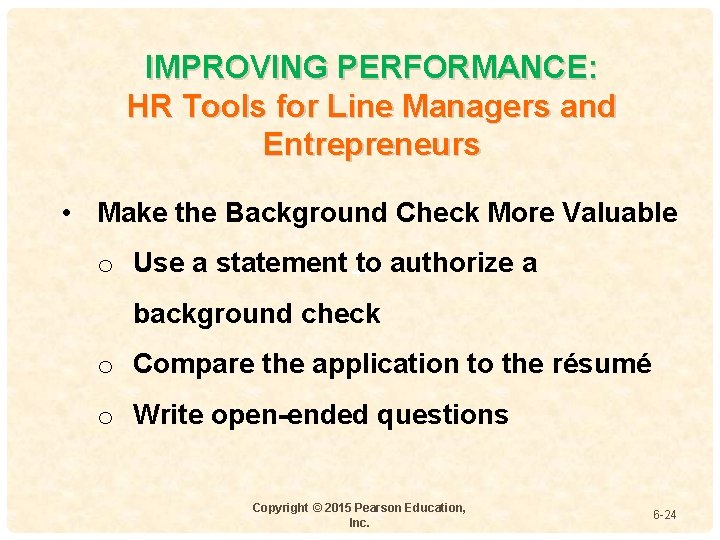 IMPROVING PERFORMANCE:
HR Tools for Line Managers and Entrepreneurs

• Make the Background Check More Valuable
  o Use a statement to authorize a background check
  o Compare the application to the résumé
  o Write open-ended questions

Copyright © 2015 Pearson Education, Inc.

6-24